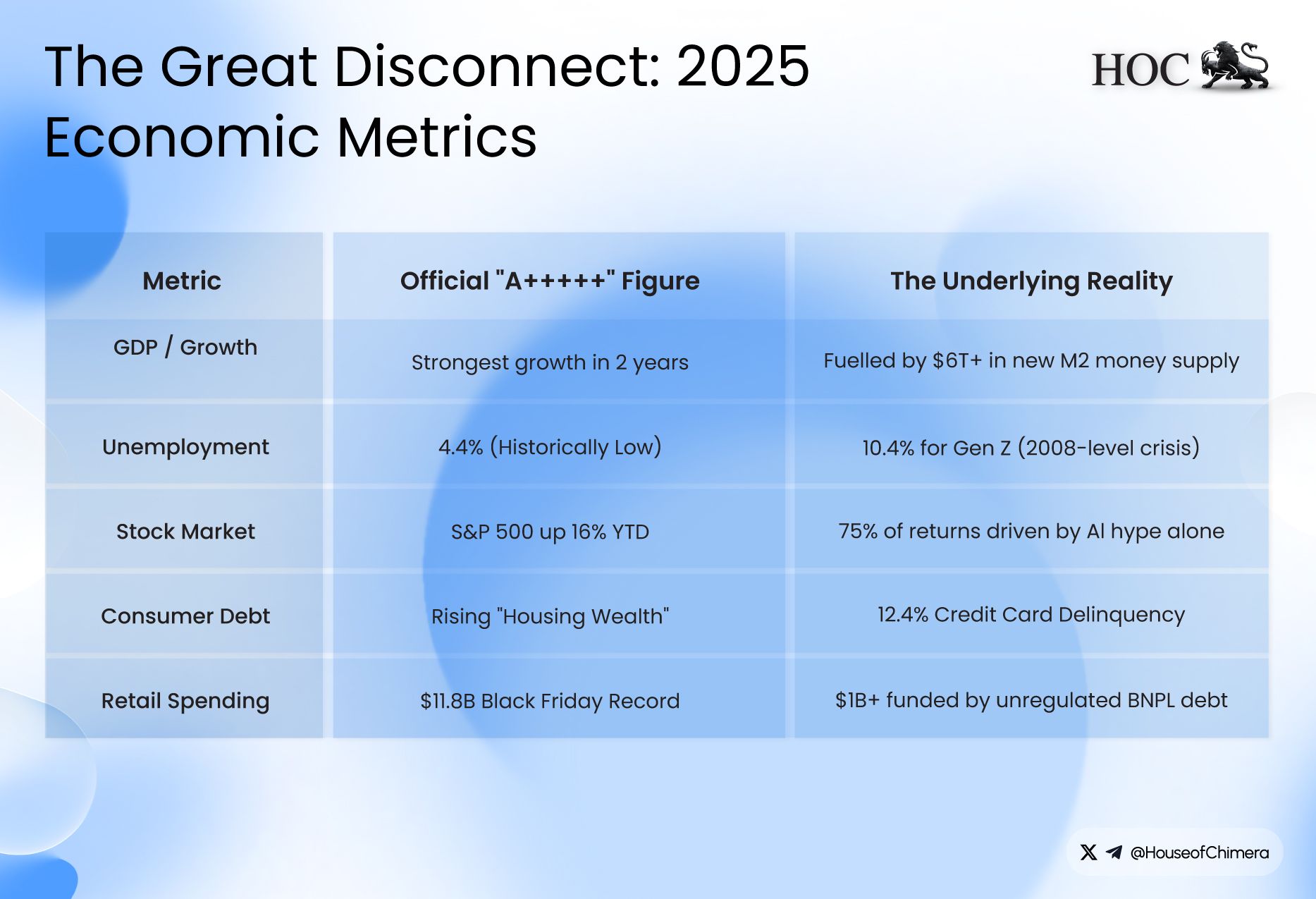 The Great Disconnect: 2025 Economic Metrics

HOC

| Metric | Official "A+++++" Figure | The Underlying Reality |
|---|---|---|
| GDP / Growth | Strongest growth in 2 years | Fuelled by \$6T+ in new M2 money supply |
| Unemployment | 4.4% (Historically Low) | 10.4% for Gen Z (2008-level crisis) |
| Stock Market | S&P 500 up 16% YTD | 75% of returns driven by AI hype alone |
| Consumer Debt | Rising "Housing Wealth" | 12.4% Credit Card Delinquency |
| Retail Spending | \$11.8B Black Friday Record | \$1B+ funded by unregulated BNPL debt |

@HouseofChimera